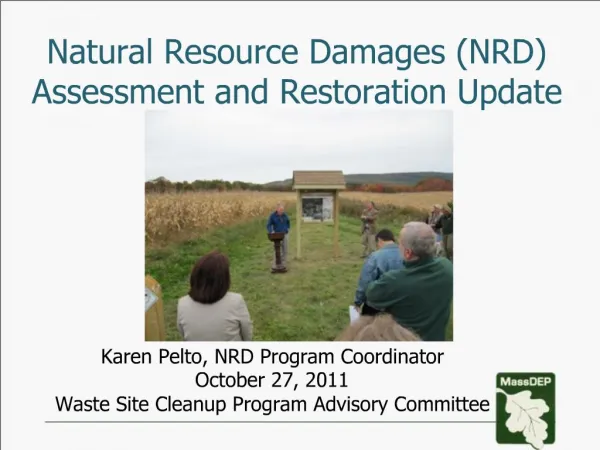 Natural Resource Damages (NRD) Assessment and Restoration Update

Karen Pelto, NRD Program Coordinator
October 27, 2011
Waste Site Cleanup Program Advisory Committee

MassDEP